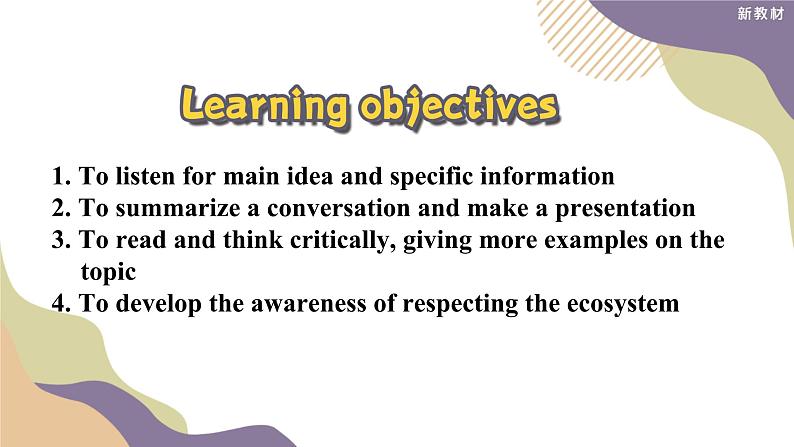 新教材

Learning objectives

1. To listen for main idea and specific information
2. To summarize a conversation and make a presentation
3. To read and think critically, giving more examples on the topic
4. To develop the awareness of respecting the ecosystem